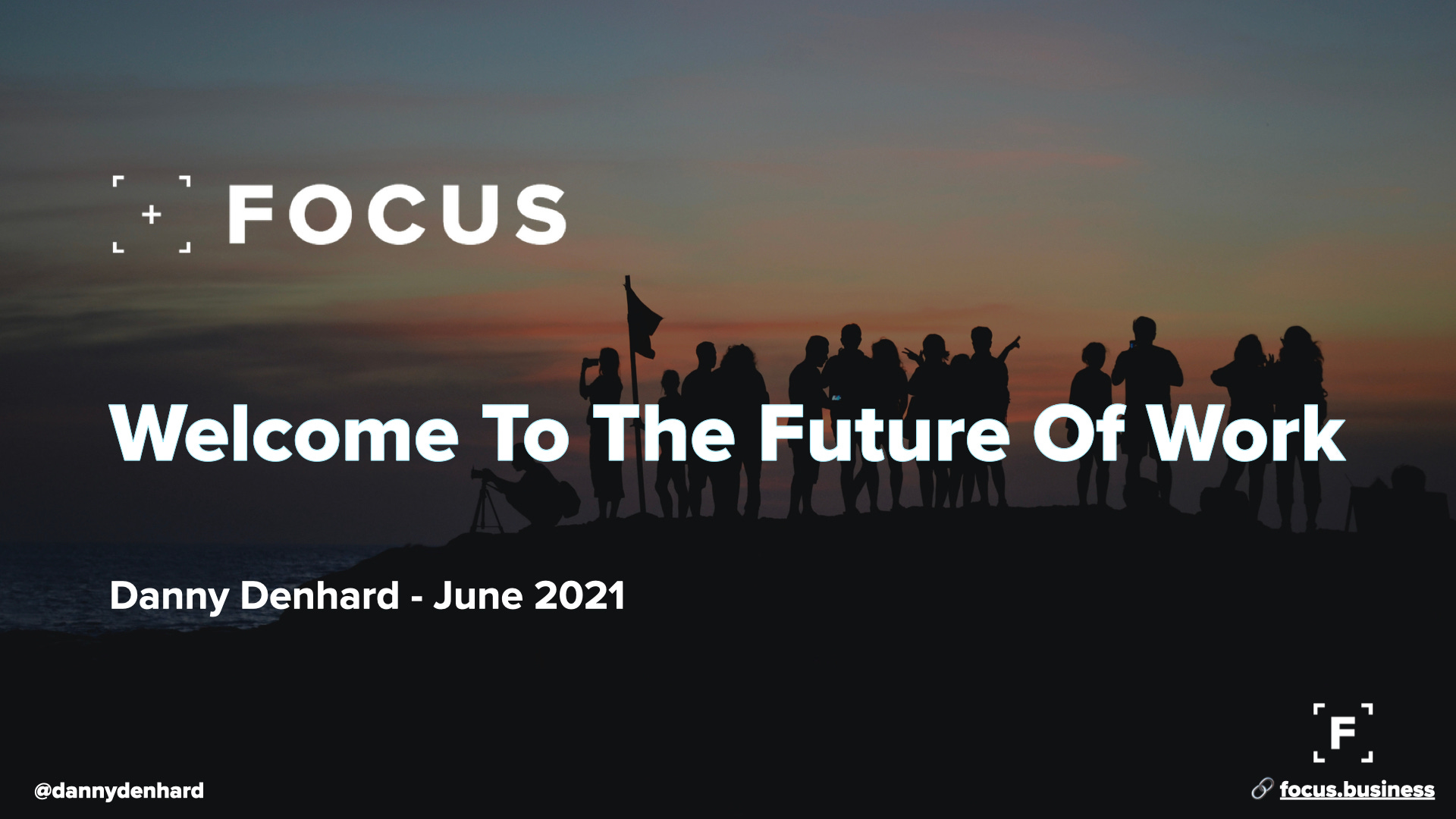 FOCUS

Welcome To The Future Of Work

Danny Denhard - June 2021

F

@dannydenhard

focus.business